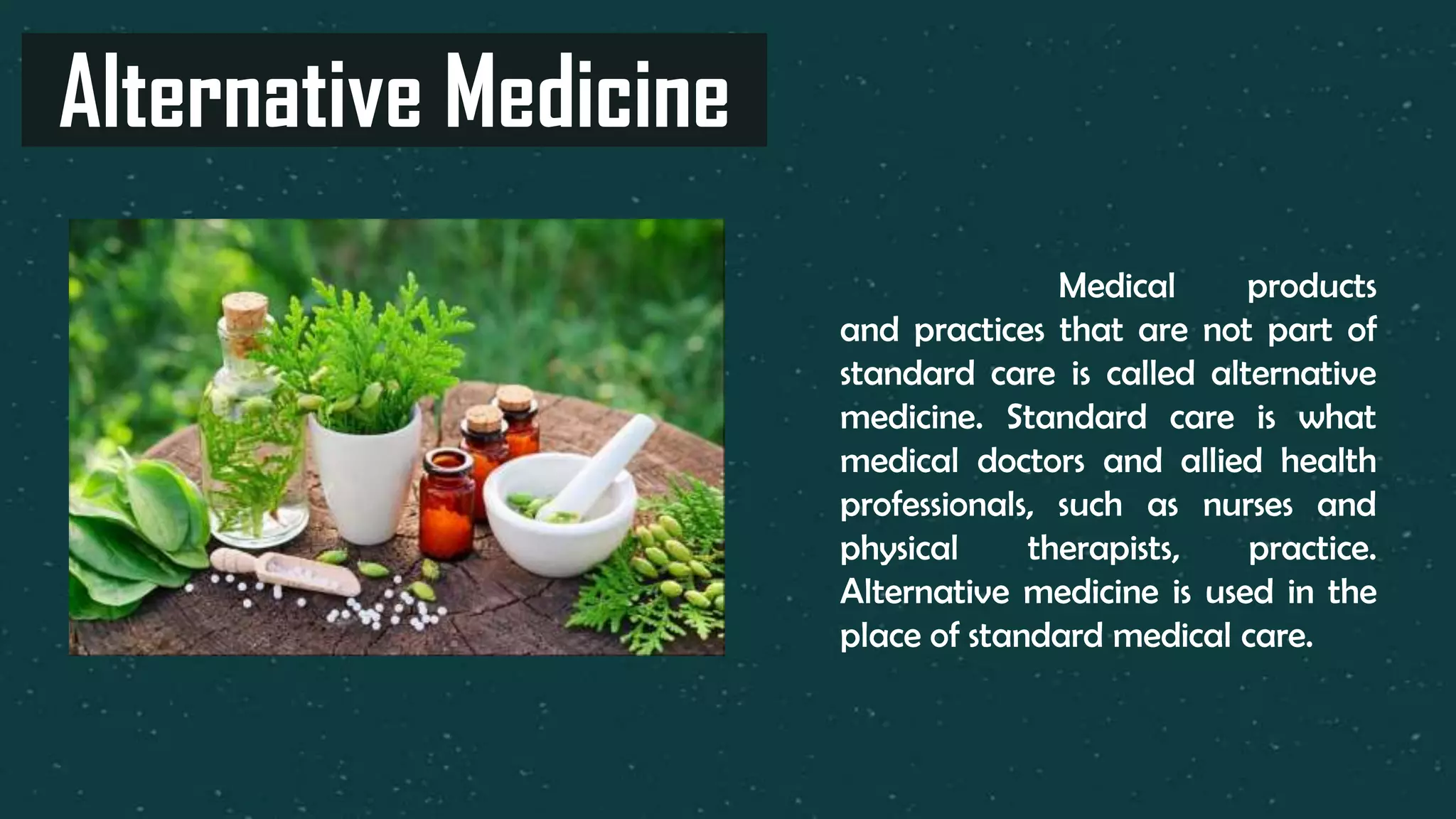 Alternative Medicine

Medical products and practices that are not part of standard care is called alternative medicine. Standard care is what medical doctors and allied health professionals, such as nurses and physical therapists, practice. Alternative medicine is used in the place of standard medical care.